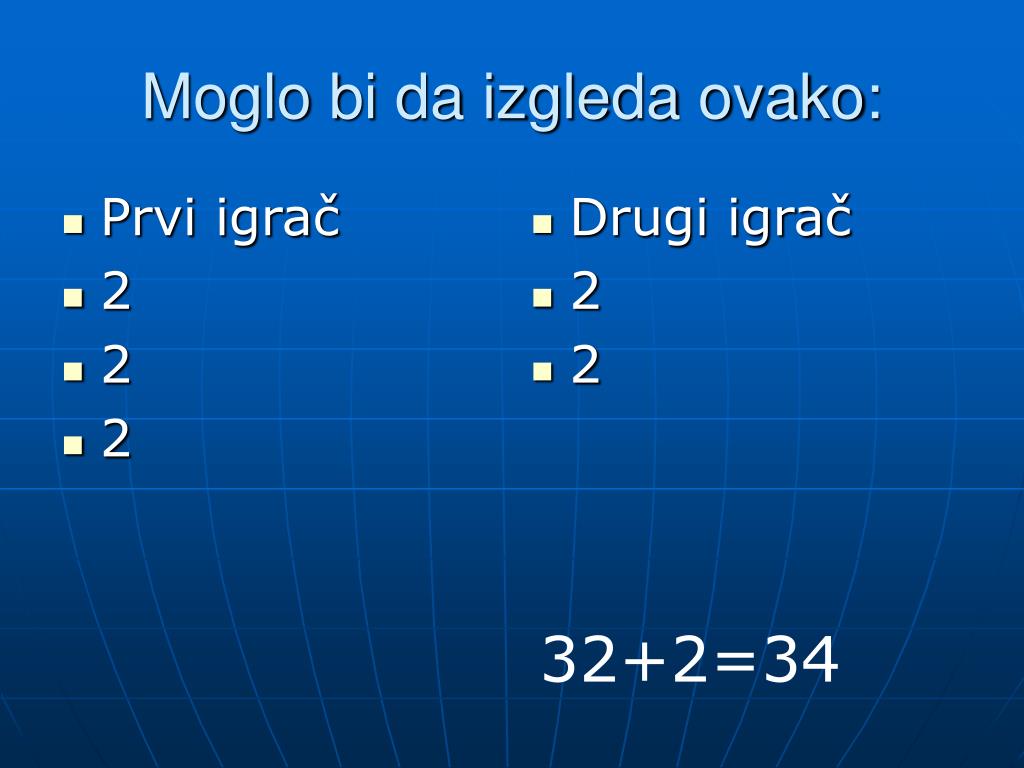 Moglo bi da izgleda ovako:

- Prvi igrač
- 2
- 2
- 2

- Drugi igrač
- 2
- 2

$32+2=34$